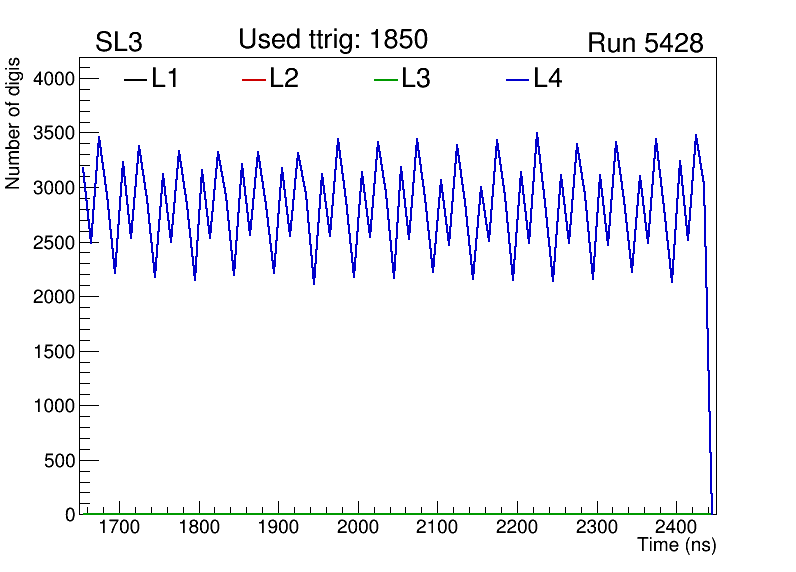 SL3 Used ttrig: 1850 Run 5428

L1 L2 L3 L4

Number of digis

4000
3500
3000
2500
2000
1500
1000
500
0

1700 1800 1900 2000 2100 2200 2300 2400

Time (ns)